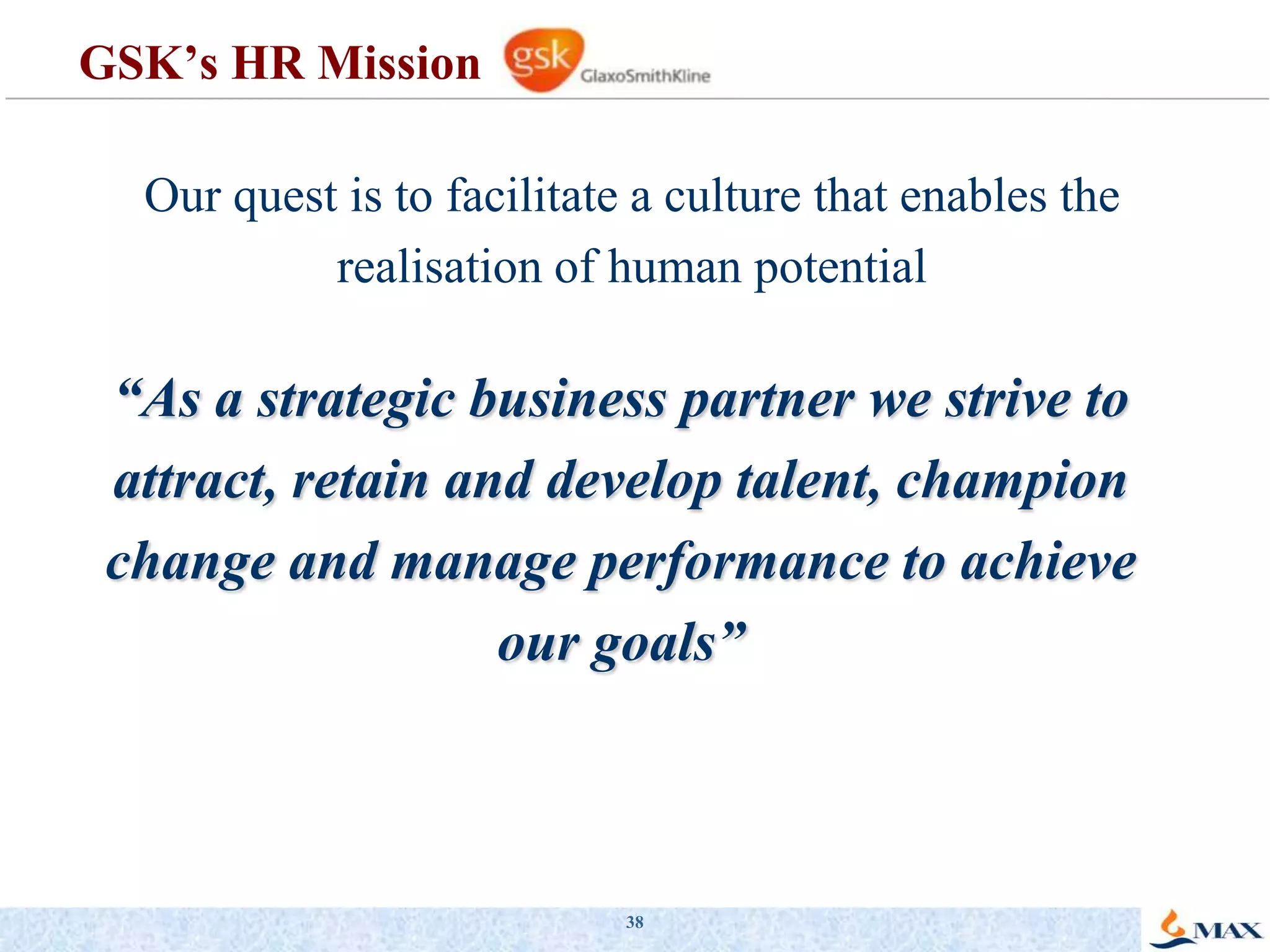 GSK’s HR Mission

gsk GlaxoSmithKline

Our quest is to facilitate a culture that enables the realisation of human potential

“As a strategic business partner we strive to attract, retain and develop talent, champion change and manage performance to achieve our goals”

38

MAX